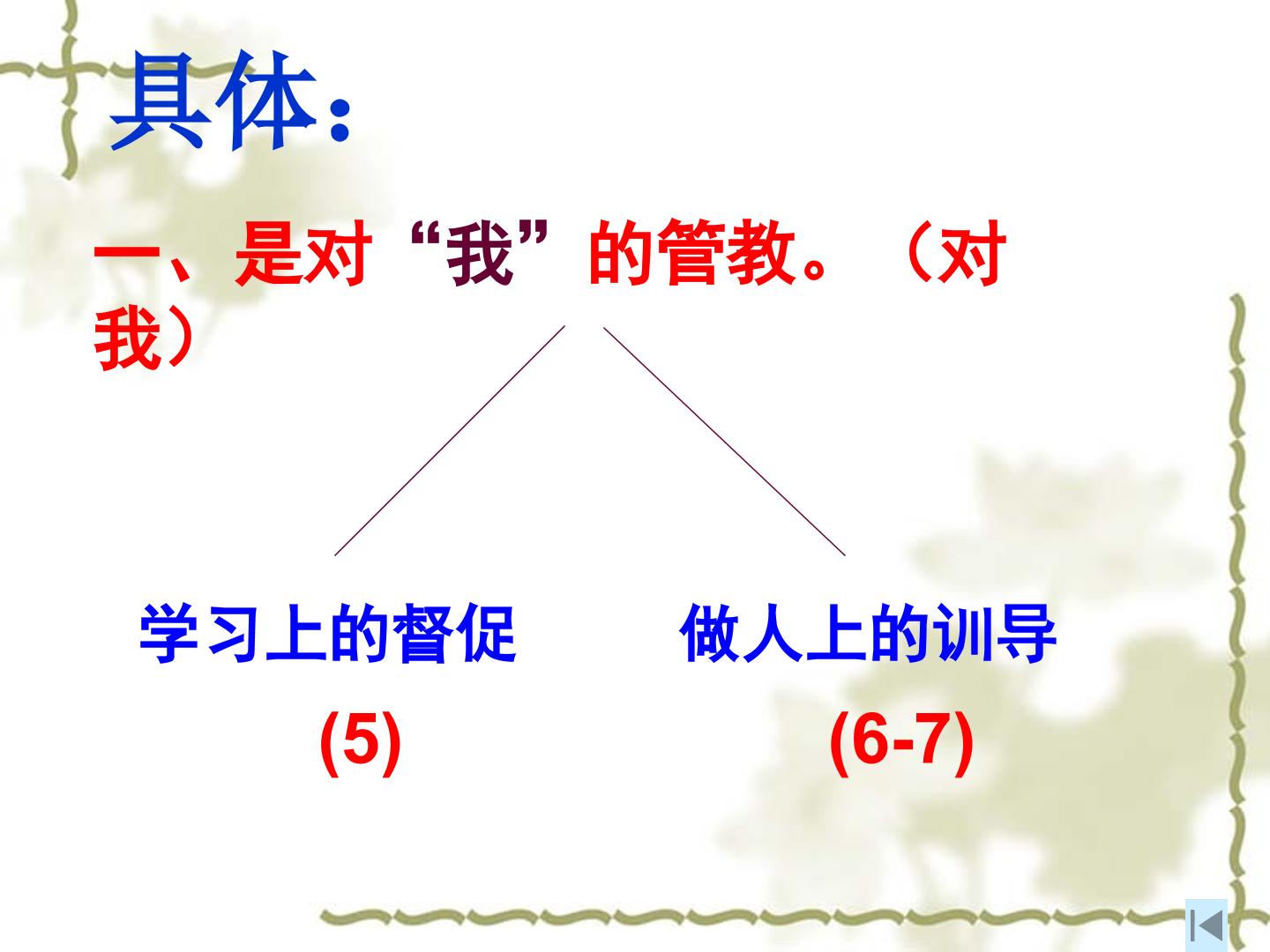 具体：

一、是对“我”的管教。（对我）

学习上的督促

(5)

做人上的训导

(6-7)